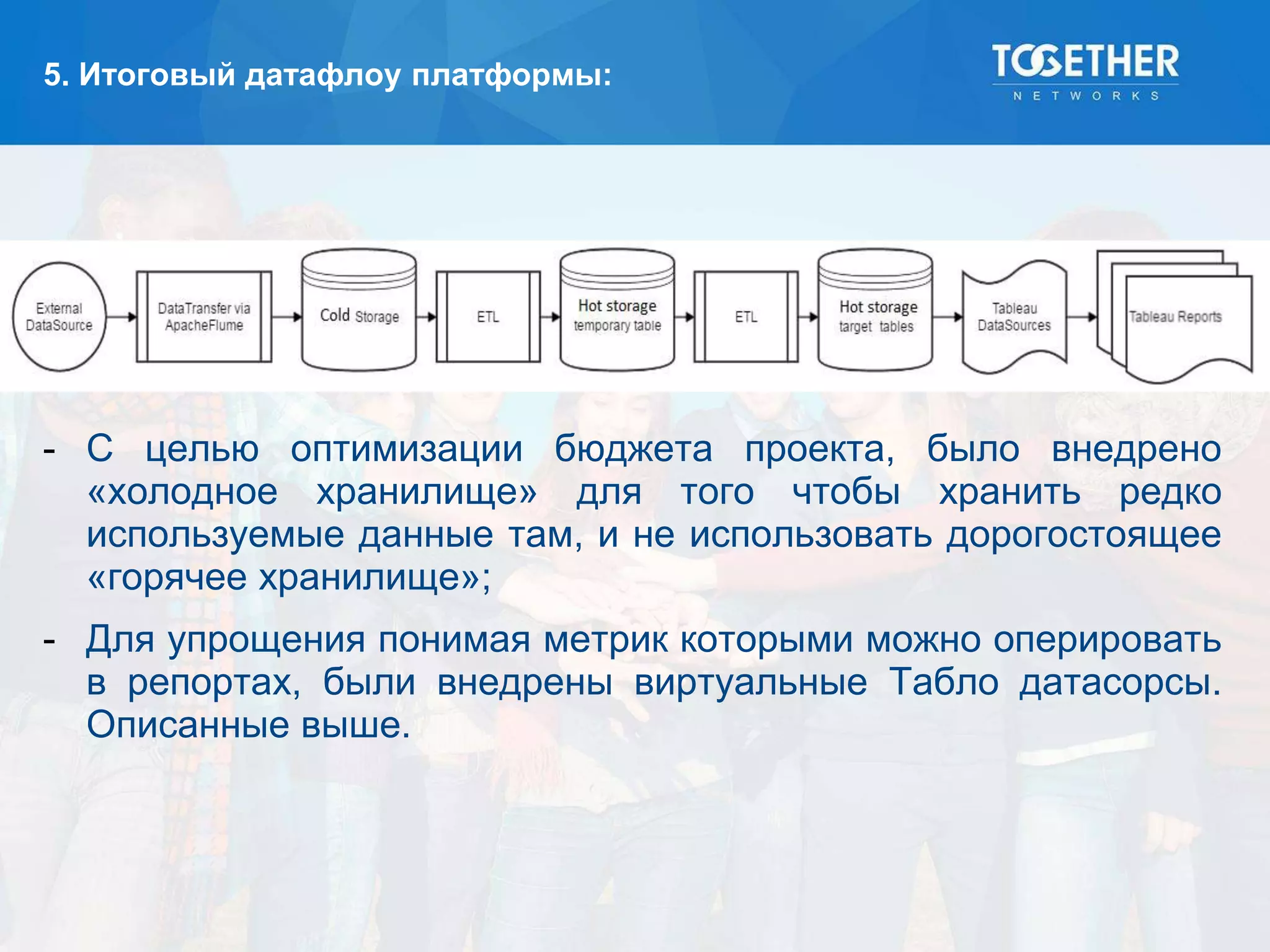 5. Итоговый датафлоу платформы:

TOGETHER
NETWORKS

External DataSource

DataTransfer via ApacheFlume

Cold Storage

ETL

Hot storage temporary table

ETL

Hot storage target tables

Tableau DataSources

Tableau Reports

- С целью оптимизации бюджета проекта, было внедрено «холодное хранилище» для того чтобы хранить редко используемые данные там, и не использовать дорогостоящее «горячее хранилище»;

- Для упрощения понимая метрик которыми можно оперировать в репортах, были внедрены виртуальные Табло датасорсы. Описанные выше.